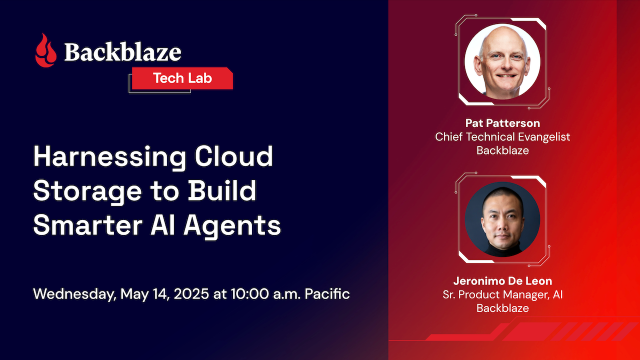 Backblaze
Tech Lab

Harnessing Cloud Storage to Build Smarter AI Agents

Wednesday, May 14, 2025 at 10:00 a.m. Pacific

Pat Patterson
Chief Technical Evangelist
Backblaze

Jeronimo De Leon
Sr. Product Manager, AI
Backblaze